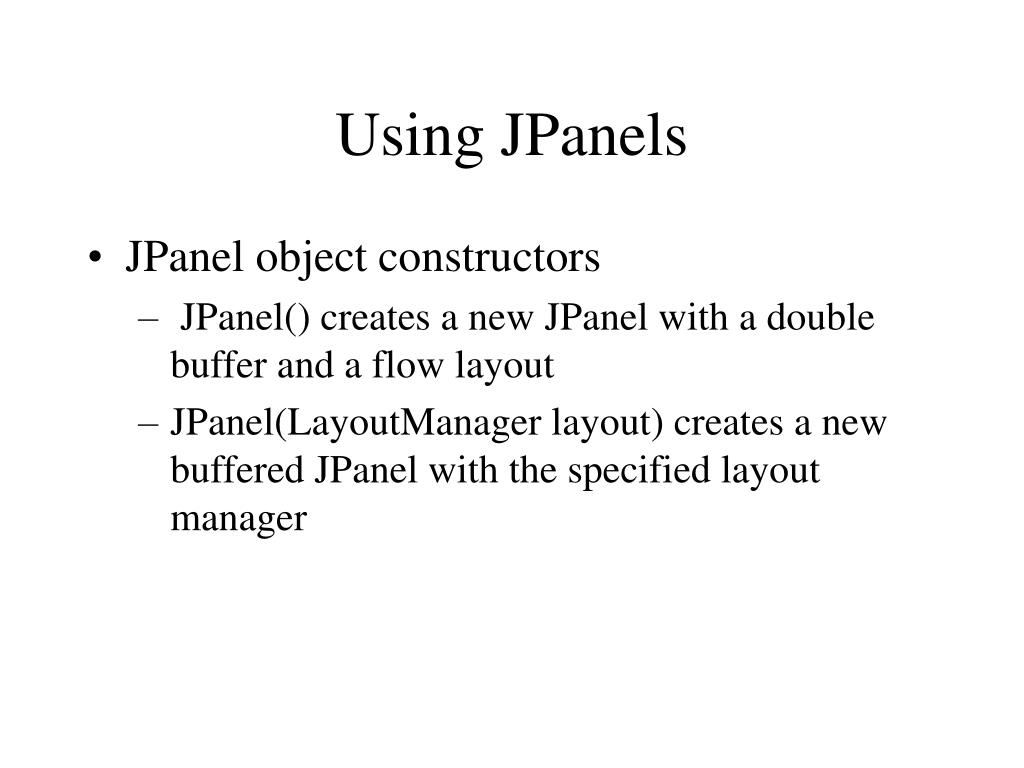 Using JPanels

• JPanel object constructors
– JPanel() creates a new JPanel with a double buffer and a flow layout
– JPanel(LayoutManager layout) creates a new buffered JPanel with the specified layout manager